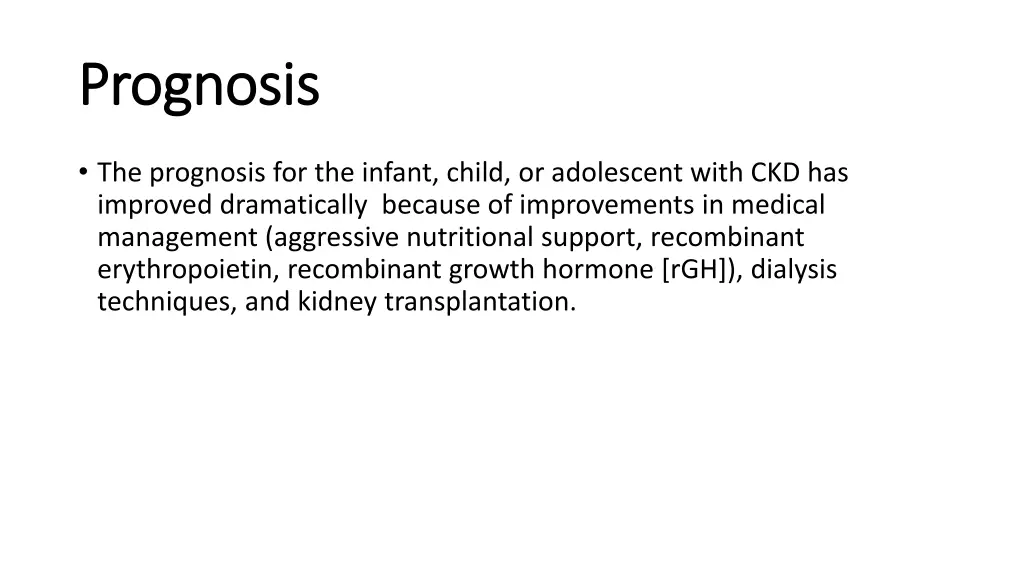 Prognosis

• The prognosis for the infant, child, or adolescent with CKD has improved dramatically because of improvements in medical management (aggressive nutritional support, recombinant erythropoietin, recombinant growth hormone [rGH]), dialysis techniques, and kidney transplantation.